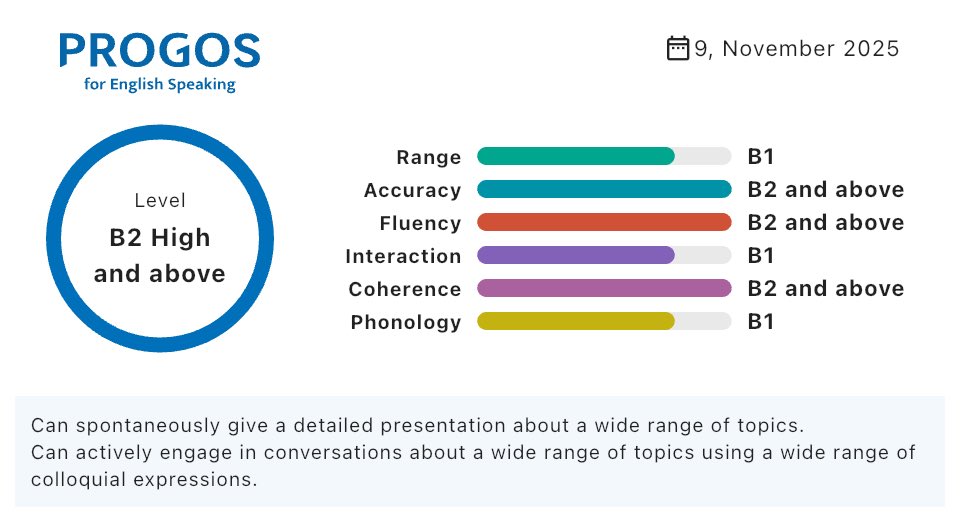 PROGOS
for English Speaking

9, November 2025

Level
B2 High and above

Range B1
Accuracy B2 and above
Fluency B2 and above
Interaction B1
Coherence B2 and above
Phonology B1

Can spontaneously give a detailed presentation about a wide range of topics.
Can actively engage in conversations about a wide range of topics using a wide range of colloquial expressions.